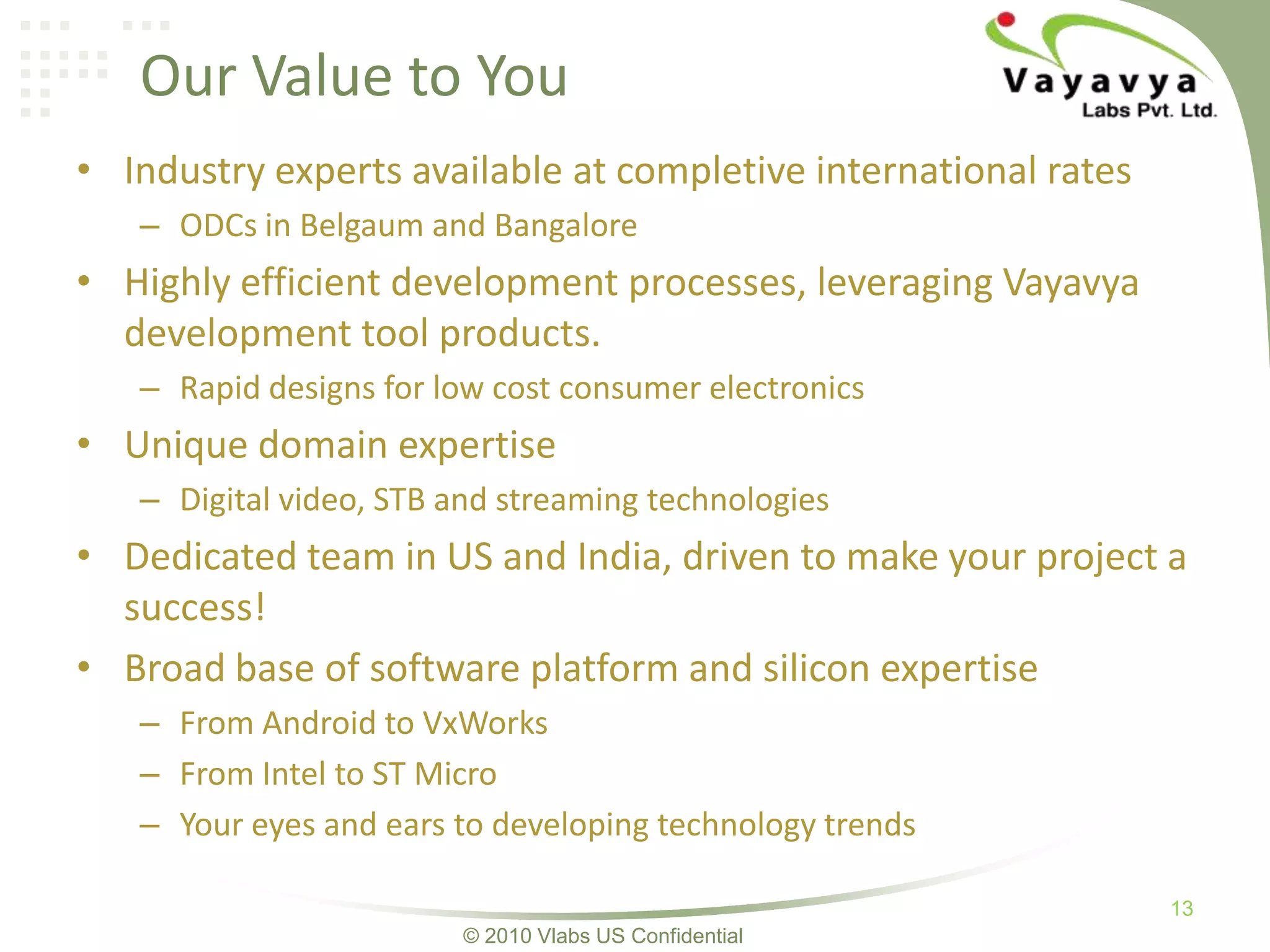 Our Value to You

Vayavya
Labs Pvt. Ltd.

• Industry experts available at completive international rates
– ODCs in Belgaum and Bangalore
• Highly efficient development processes, leveraging Vayavya development tool products.
– Rapid designs for low cost consumer electronics
• Unique domain expertise
– Digital video, STB and streaming technologies
• Dedicated team in US and India, driven to make your project a success!
• Broad base of software platform and silicon expertise
– From Android to VxWorks
– From Intel to ST Micro
– Your eyes and ears to developing technology trends

13

© 2010 Vlabs US Confidential